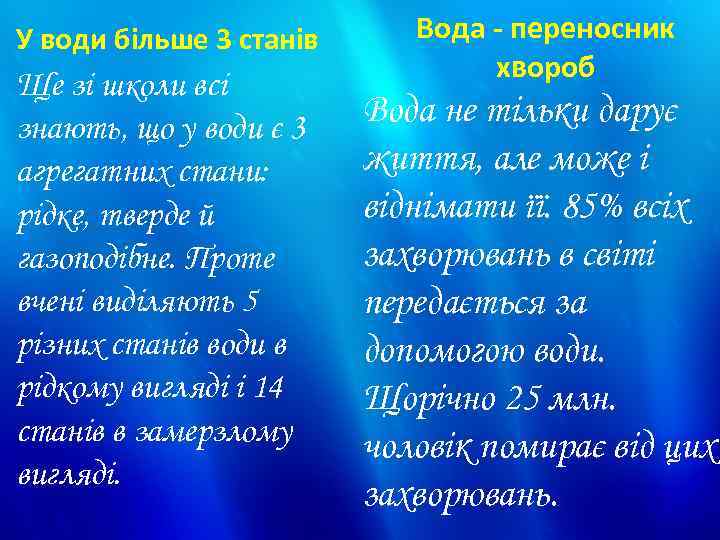 У води більше 3 станів

Ще зі школи всі знають, що у води є 3 агрегатних стани: рідке, тверде й газоподібне. Проте вчені виділяють 5 різних станів води в рідкому вигляді і 14 станів в замерзлому вигляді.

Вода - переносник хвороб

Вода не тільки дарує життя, але може і віднімати її. 85% всіх захворювань в світі передається за допомогою води. Щорічно 25 млн. чоловік помирає від цих захворювань.